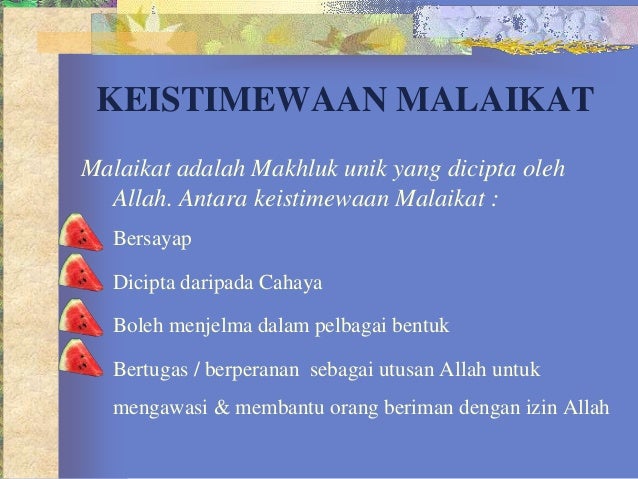 KEISTIMEWAAN MALAIKAT

Malaikat adalah Makhluk unik yang dicipta oleh Allah. Antara keistimewaan Malaikat :

Bersayap

Dicipta daripada Cahaya

Boleh menjelma dalam pelbagai bentuk

Bertugas / berperanan sebagai utusan Allah untuk mengawasi & membantu orang beriman dengan izin Allah